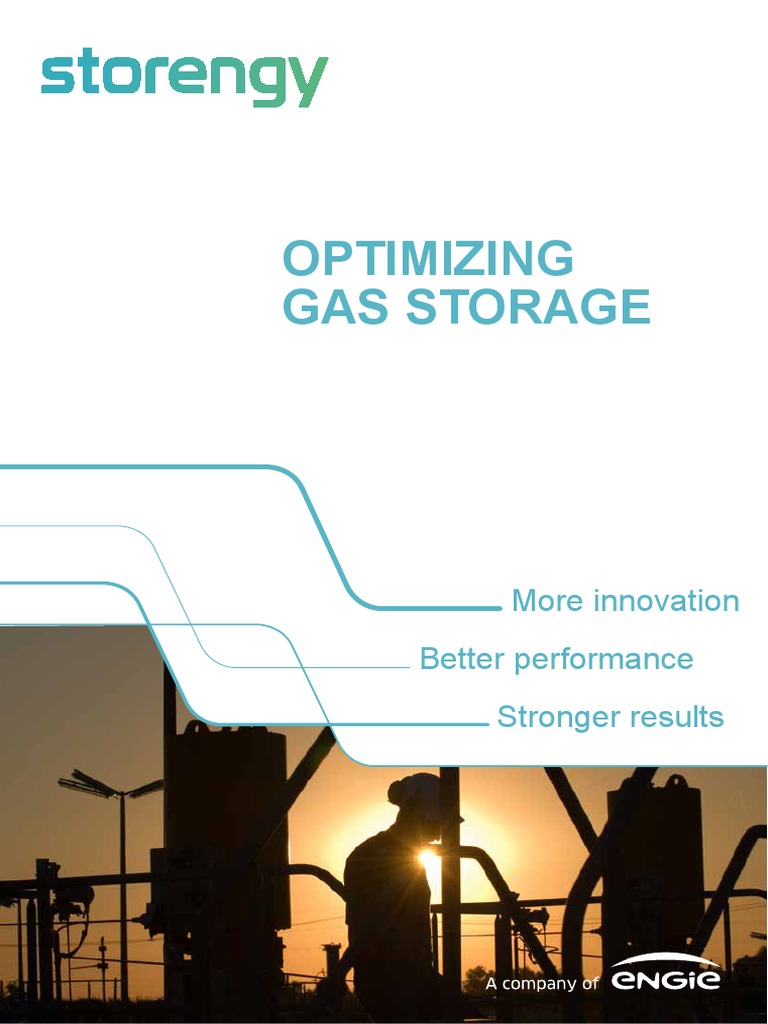 storengy

OPTIMIZING
GAS STORAGE

More innovation

Better performance

Stronger results

A company of ENGIE